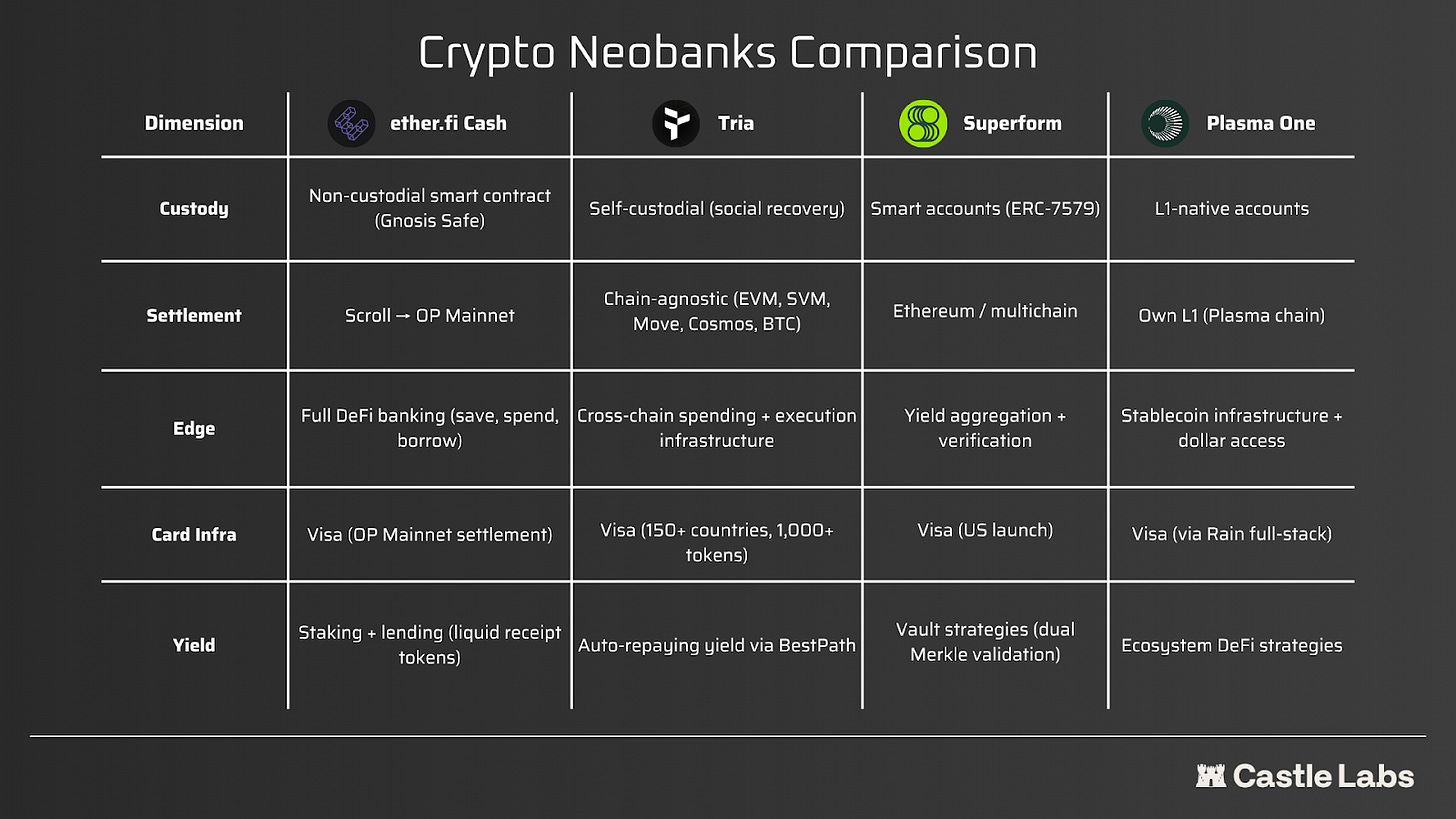 Crypto Neobanks Comparison

| Dimension | ether.fi Cash | Tria | Superform | Plasma One |
|---|---|---|---|---|
| Custody | Non-custodial smart contract (Gnosis Safe) | Self-custodial (social recovery) | Smart accounts (ERC-7579) | L1-native accounts |
| Settlement | Scroll → OP Mainnet | Chain-agnostic (EVM, SVM, Move, Cosmos, BTC) | Ethereum / multichain | Own L1 (Plasma chain) |
| Edge | Full DeFi banking (save, spend, borrow) | Cross-chain spending + execution infrastructure | Yield aggregation + verification | Stablecoin infrastructure + dollar access |
| Card Infra | Visa (OP Mainnet settlement) | Visa (150+ countries, 1,000+ tokens) | Visa (US launch) | Visa (via Rain full-stack) |
| Yield | Staking + lending (liquid receipt tokens) | Auto-repaying yield via BestPath | Vault strategies (dual Merkle validation) | Ecosystem DeFi strategies |

Castle Labs